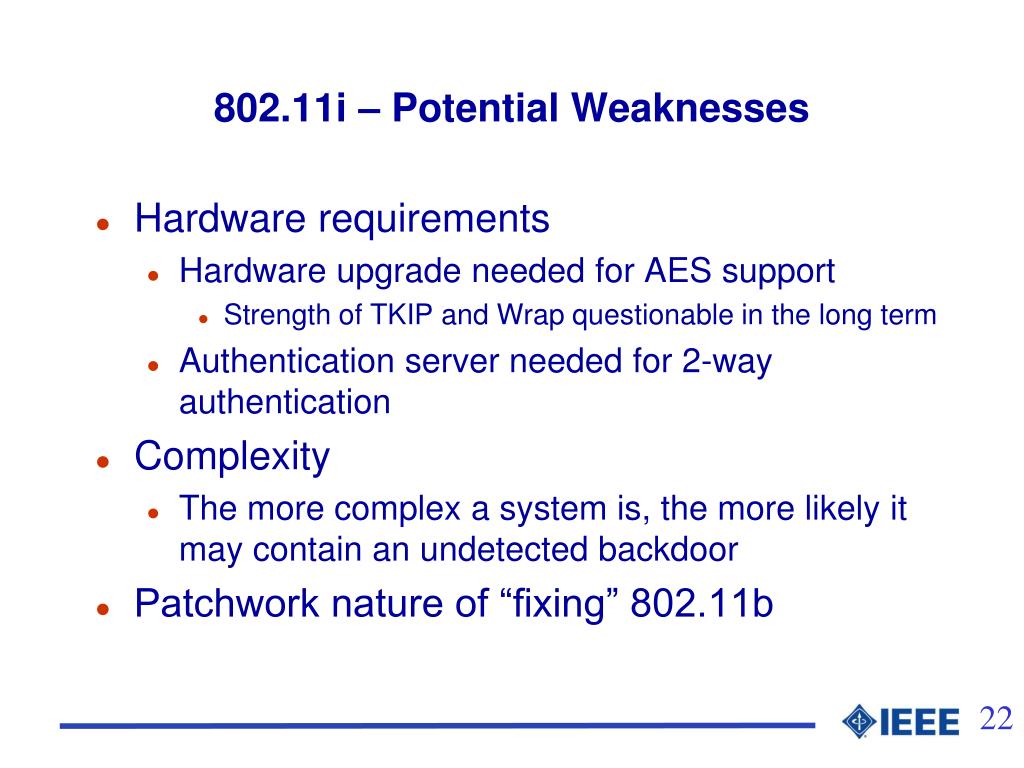 802.11i – Potential Weaknesses

- Hardware requirements
  - Hardware upgrade needed for AES support
    - Strength of TKIP and Wrap questionable in the long term
  - Authentication server needed for 2-way authentication
- Complexity
  - The more complex a system is, the more likely it may contain an undetected backdoor
- Patchwork nature of “fixing” 802.11b

IEEE 22